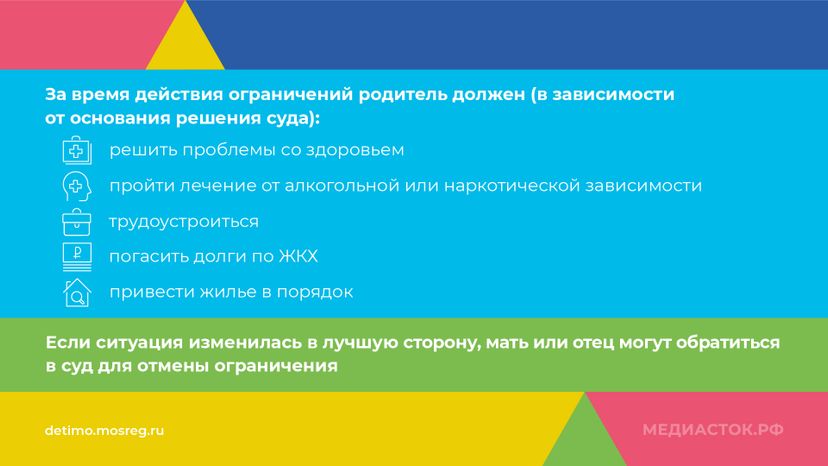 За время действия ограничений родитель должен (в зависимости от основания решения суда):

решить проблемы со здоровьем

пройти лечение от алкогольной или наркотической зависимости

трудоустроиться

погасить долги по ЖКХ

привести жилье в порядок

Если ситуация изменилась в лучшую сторону, мать или отец могут обратиться в суд для отмены ограничения

detimo.mosreg.ru

МЕДИАСТОК.РФ